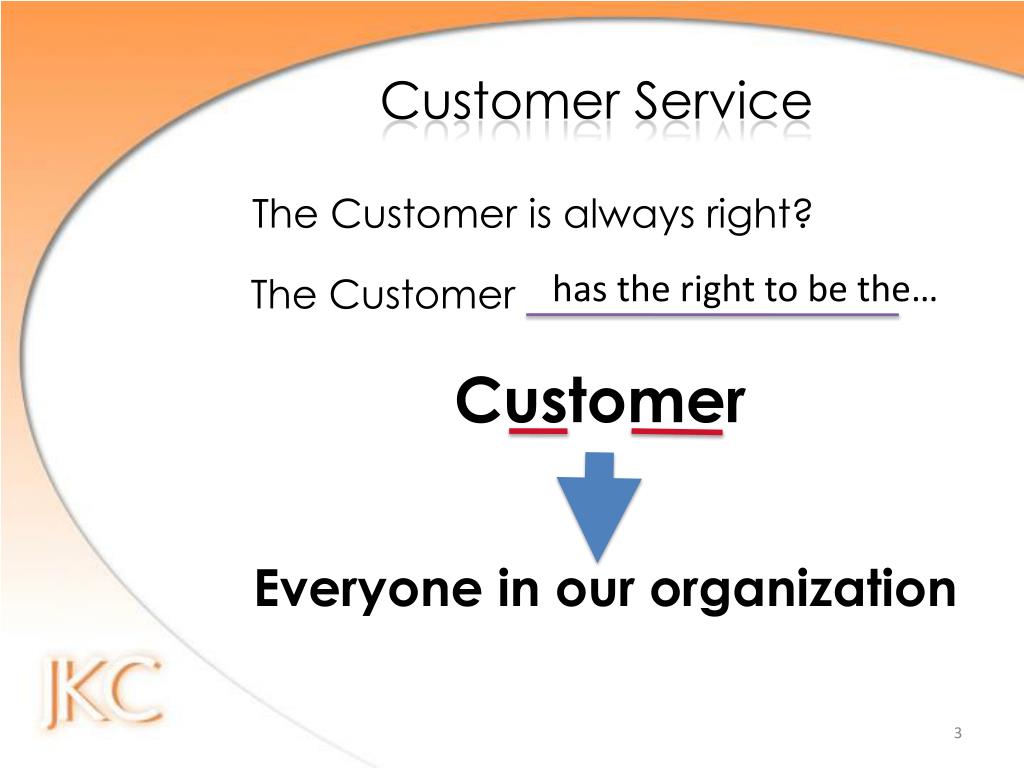 Customer Service

The Customer is always right?

The Customer has the right to be the…

Customer

Everyone in our organization

JKC

3